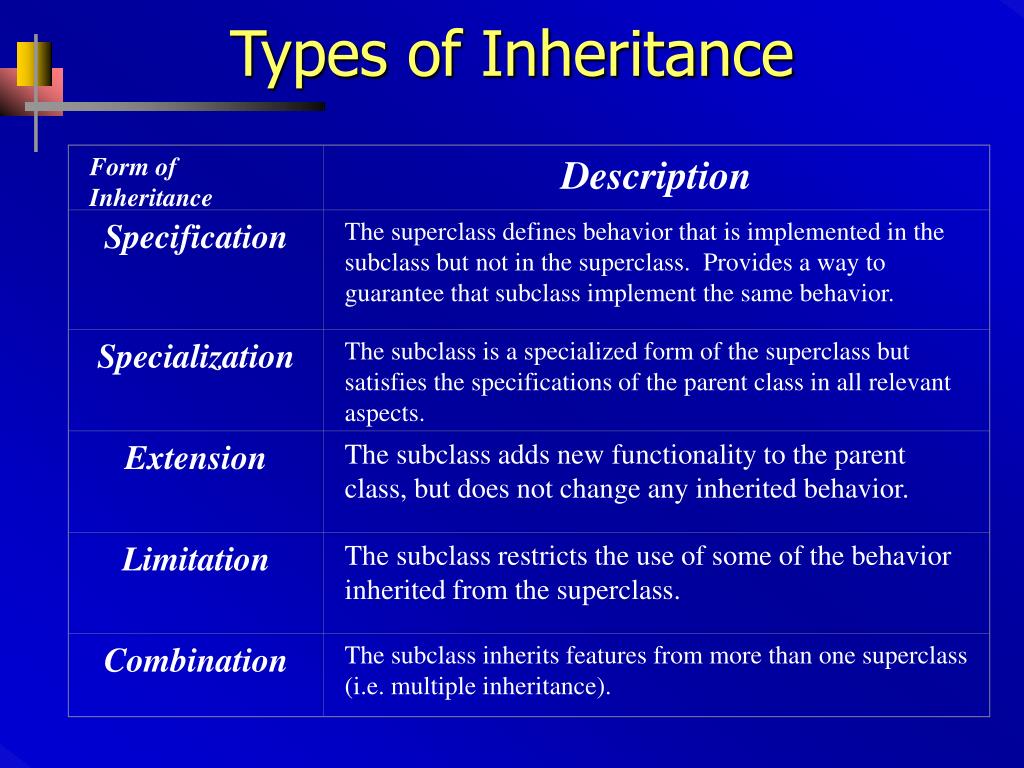 Types of Inheritance

| Form of Inheritance | Description |
|---|---|
| Specification | The superclass defines behavior that is implemented in the subclass but not in the superclass. Provides a way to guarantee that subclass implement the same behavior. |
| Specialization | The subclass is a specialized form of the superclass but satisfies the specifications of the parent class in all relevant aspects. |
| Extension | The subclass adds new functionality to the parent class, but does not change any inherited behavior. |
| Limitation | The subclass restricts the use of some of the behavior inherited from the superclass. |
| Combination | The subclass inherits features from more than one superclass (i.e. multiple inheritance). |